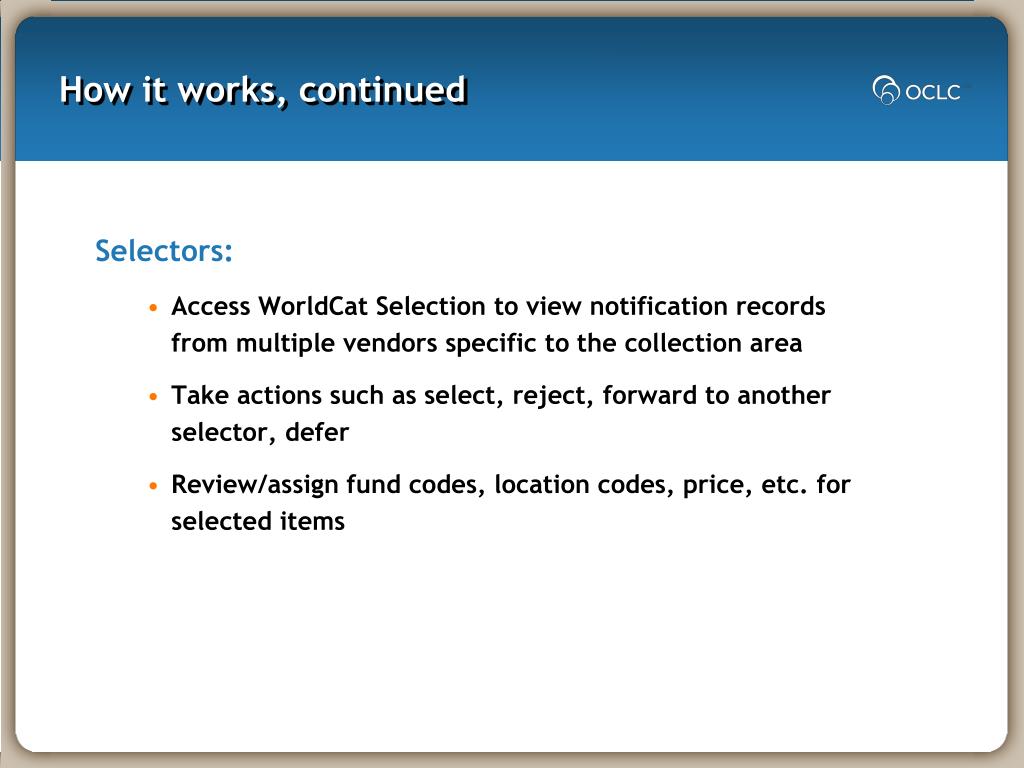 How it works, continued

OCLC

Selectors:

• Access WorldCat Selection to view notification records from multiple vendors specific to the collection area

• Take actions such as select, reject, forward to another selector, defer

• Review/assign fund codes, location codes, price, etc. for selected items